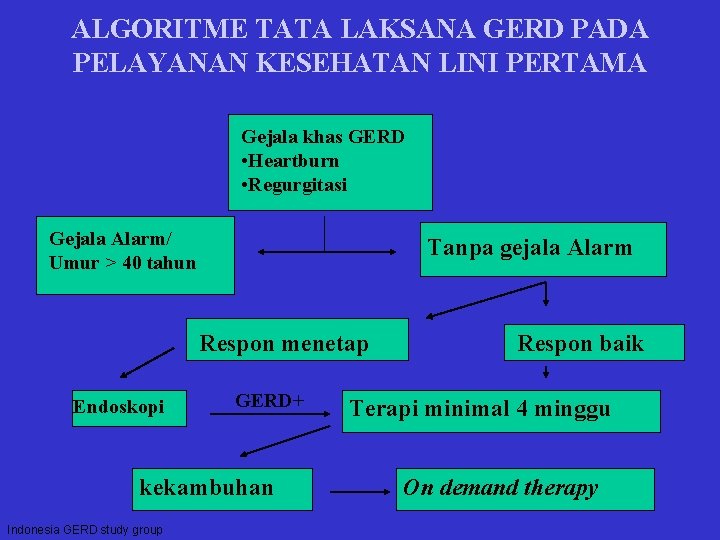 ALGORITME TATA LAKSANA GERD PADA PELAYANAN KESEHATAN LINI PERTAMA

Gejala khas GERD
•Heartburn
•Regurgitasi

Gejala Alarm/
Umur > 40 tahun

Tanpa gejala Alarm

Respon menetap

Respon baik

Endoskopi

GERD+

Terapi minimal 4 minggu

kekambuhan

On demand therapy

Indonesia GERD study group